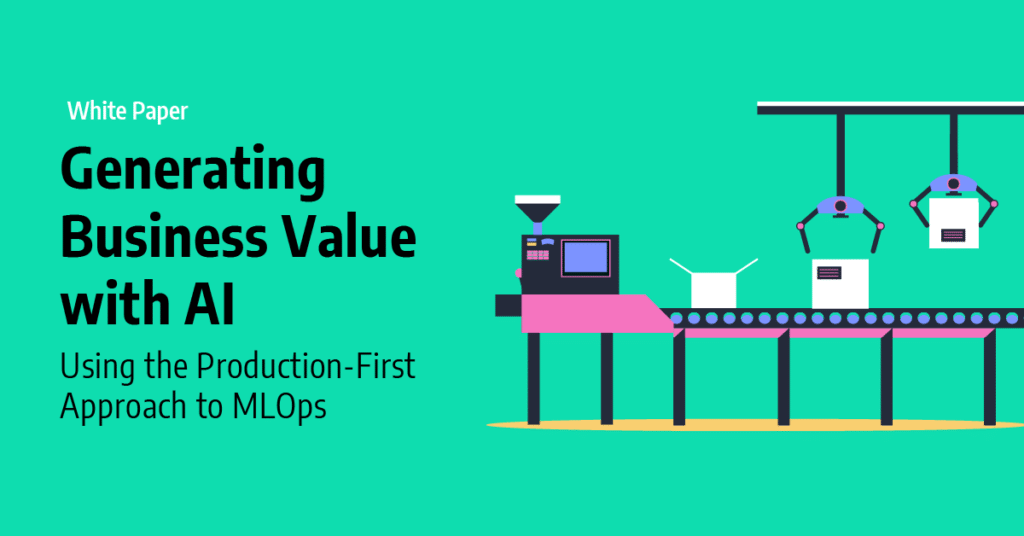 White Paper

Generating Business Value with AI

Using the Production-First Approach to MLOps